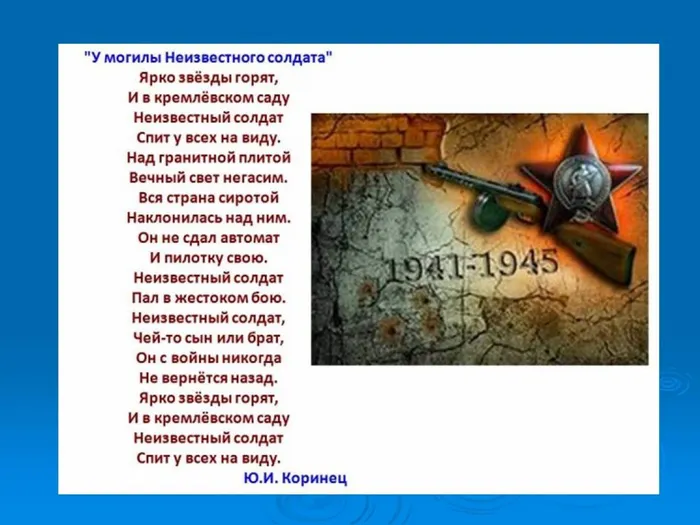 "У могилы Неизвестного солдата"
Ярко звёзды горят,
И в кремлёвском саду
Неизвестный солдат
Спит у всех на виду.
Над гранитной плитой
Вечный свет негасим.
Вся страна сиротой
Наклонилась над ним.
Он не сдал автомат
И пилотку свою.
Неизвестный солдат
Пал в жестоком бою.
Неизвестный солдат,
Чей-то сын или брат,
Он с войны никогда
Не вернётся назад.
Ярко звёзды горят,
И в кремлёвском саду
Неизвестный солдат
Спит у всех на виду.
Ю.И. Коринец

1941-1945